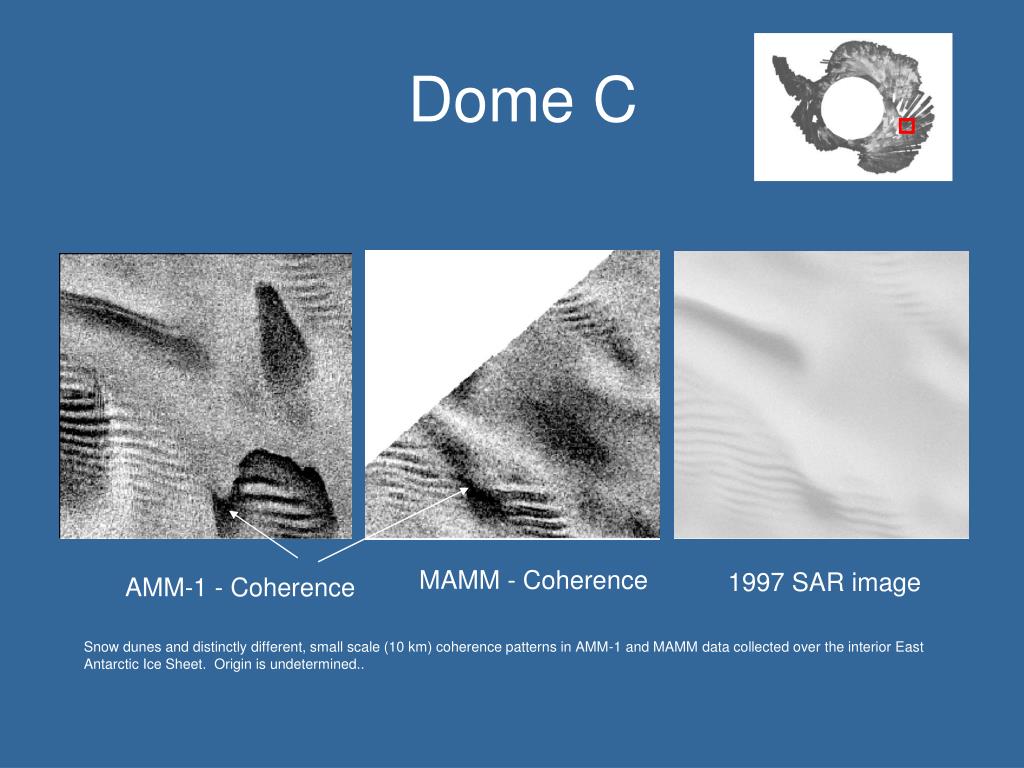 Dome C

AMM-1 - Coherence

MAMM - Coherence

1997 SAR image

Snow dunes and distinctly different, small scale (10 km) coherence patterns in AMM-1 and MAMM data collected over the interior East Antarctic Ice Sheet. Origin is undetermined..